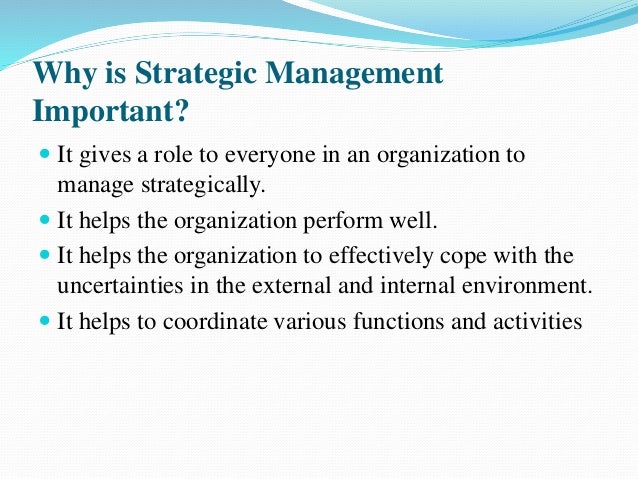 Why is Strategic Management Important?

- It gives a role to everyone in an organization to manage strategically.
- It helps the organization perform well.
- It helps the organization to effectively cope with the uncertainties in the external and internal environment.
- It helps to coordinate various functions and activities